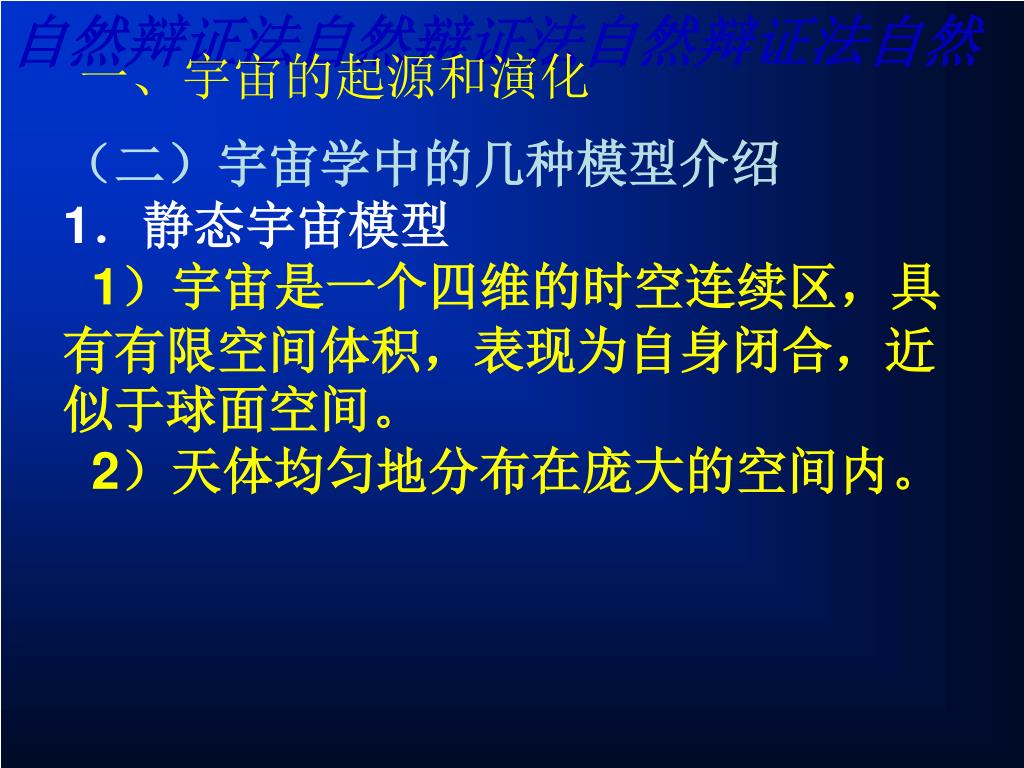 自然辩证法自然辩证法自然辩证法自然

一、宇宙的起源和演化

（二）宇宙学中的几种模型介绍

1．静态宇宙模型

1）宇宙是一个四维的时空连续区，具有有限空间体积，表现为自身闭合，近似于球面空间。

2）天体均匀地分布在庞大的空间内。